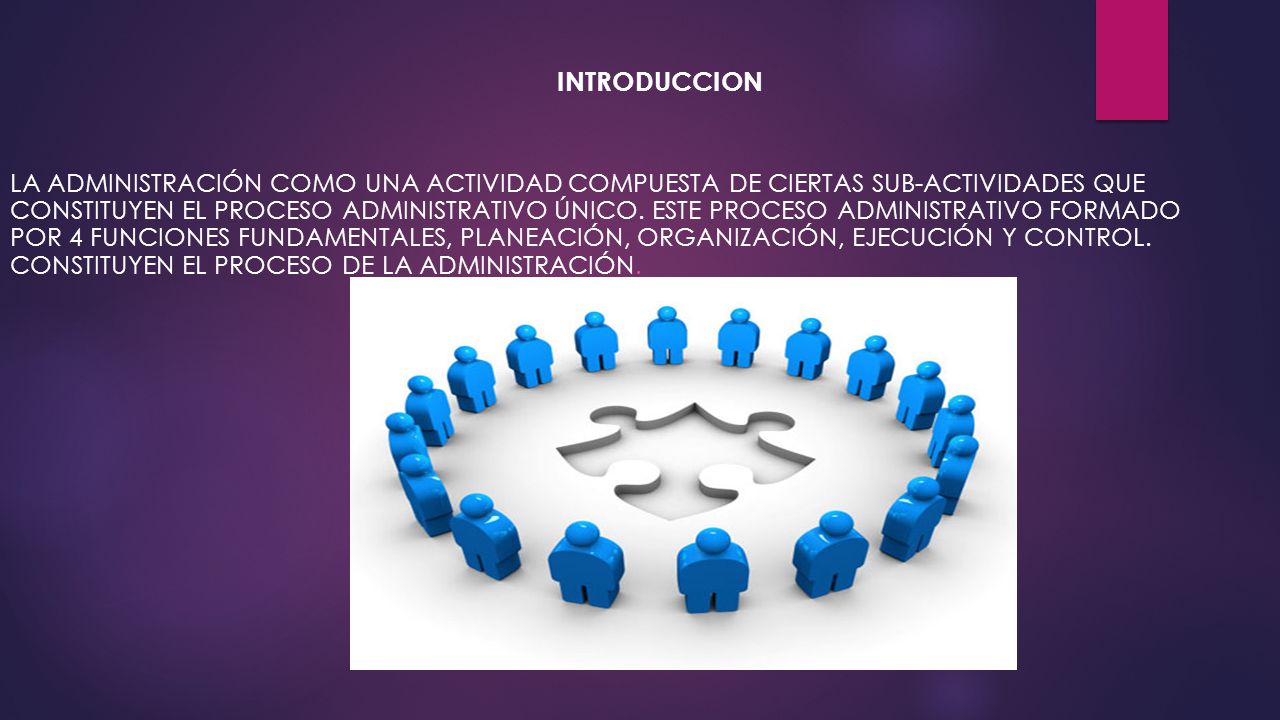 INTRODUCCION

LA ADMINISTRACIÓN COMO UNA ACTIVIDAD COMPUESTA DE CIERTAS SUB-ACTIVIDADES QUE CONSTITUYEN EL PROCESO ADMINISTRATIVO ÚNICO. ESTE PROCESO ADMINISTRATIVO FORMADO POR 4 FUNCIONES FUNDAMENTALES, PLANEACIÓN, ORGANIZACIÓN, EJECUCIÓN Y CONTROL. CONSTITUYEN EL PROCESO DE LA ADMINISTRACIÓN.